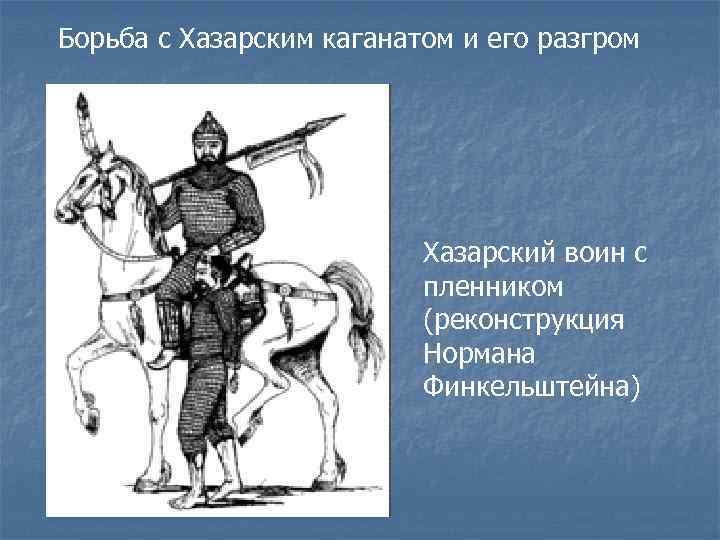 Борьба с Хазарским каганатом и его разгром

Хазарский воин с пленником (реконструкция Нормана Финкельштейна)